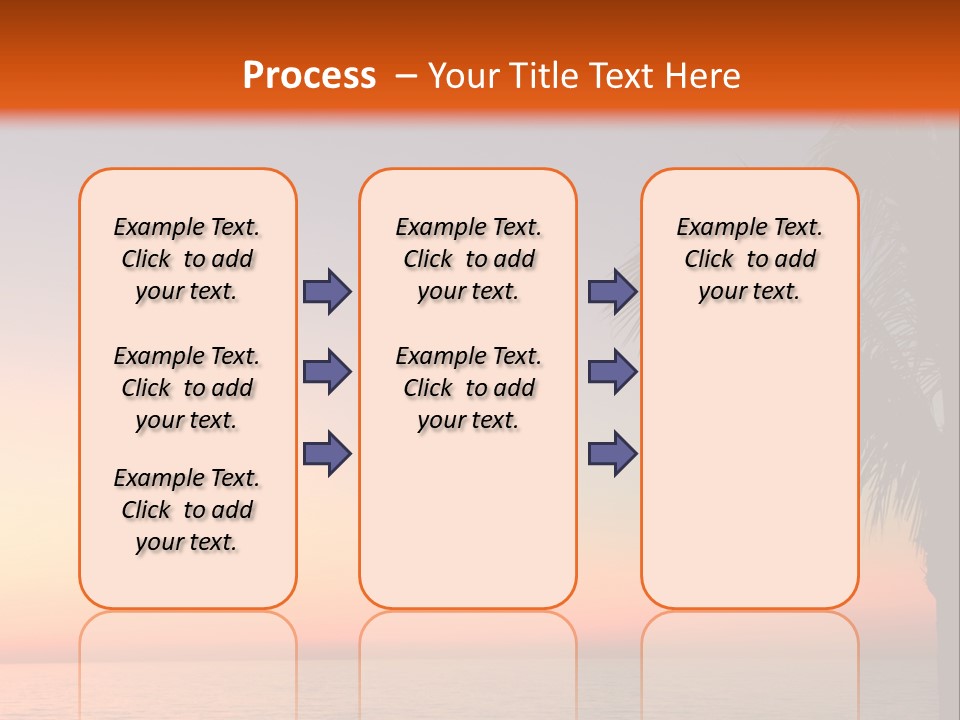 Process – Your Title Text Here

Example Text. Click to add your text.

Example Text. Click to add your text.

Example Text. Click to add your text.

Example Text. Click to add your text.

Example Text. Click to add your text.

Example Text. Click to add your text.